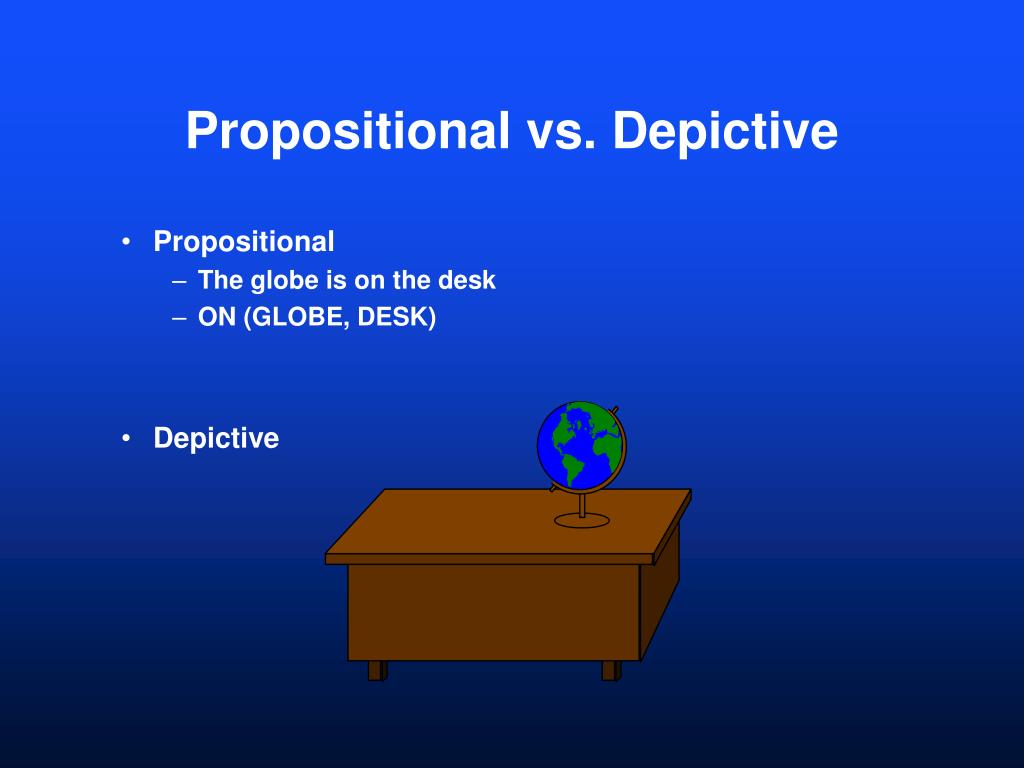 Propositional vs. Depictive

• Propositional
– The globe is on the desk
– ON (GLOBE, DESK)

• Depictive